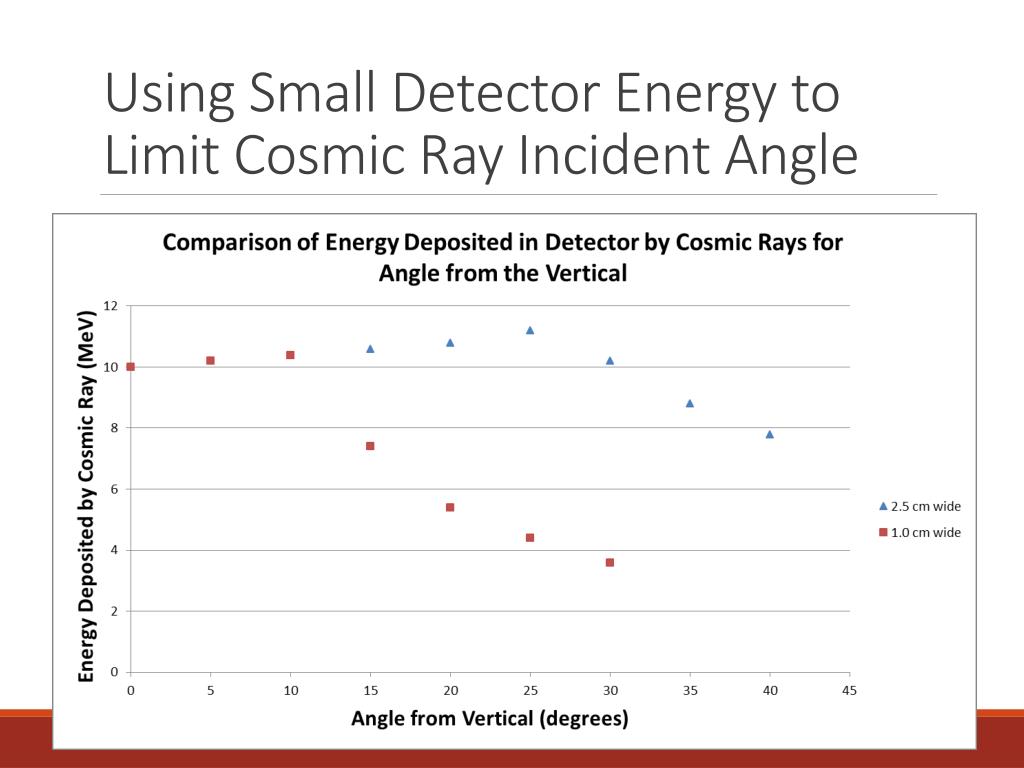 Using Small Detector Energy to Limit Cosmic Ray Incident Angle

Comparison of Energy Deposited in Detector by Cosmic Rays for Angle from the Vertical

Energy Deposited by Cosmic Ray (MeV)

12
10
8
6
4
2
0

0 5 10 15 20 25 30 35 40 45

Angle from Vertical (degrees)

2.5 cm wide
1.0 cm wide